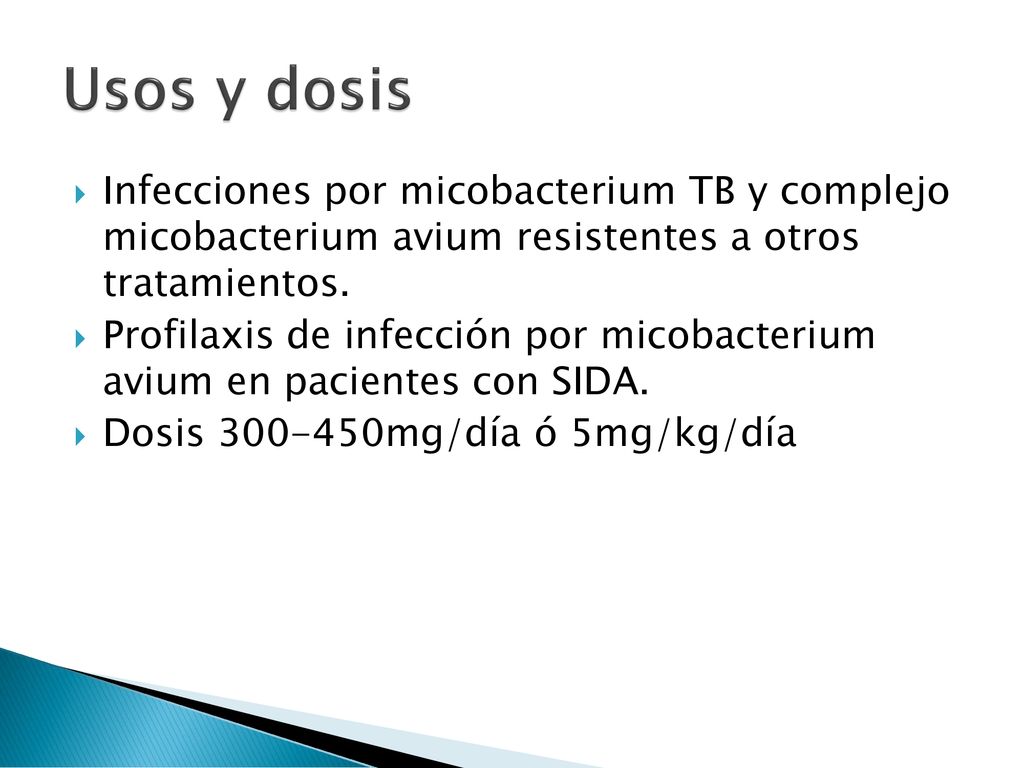 Usos y dosis

Infecciones por micobacterium TB y complejo micobacterium avium resistentes a otros tratamientos.

Profilaxis de infección por micobacterium avium en pacientes con SIDA.

Dosis 300-450mg/día ó 5mg/kg/día